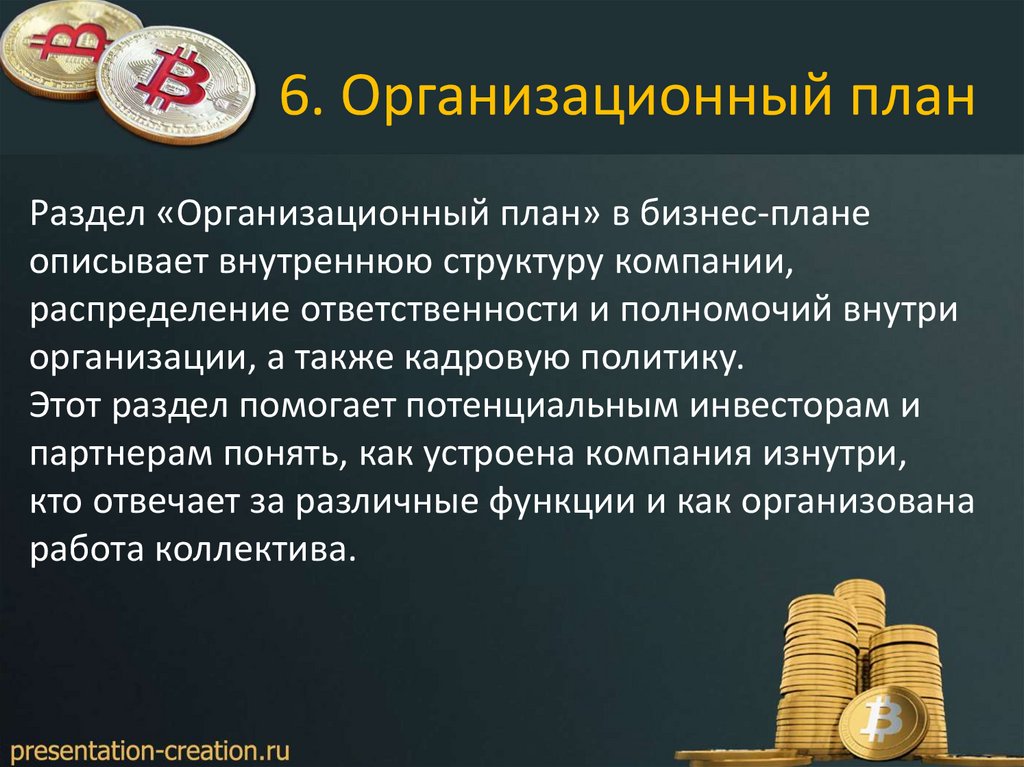 6. Организационный план

Раздел «Организационный план» в бизнес-плане описывает внутреннюю структуру компании, распределение ответственности и полномочий внутри организации, а также кадровую политику.
Этот раздел помогает потенциальным инвесторам и партнерам понять, как устроена компания изнутри, кто отвечает за различные функции и как организована работа коллектива.

presentation-creation.ru